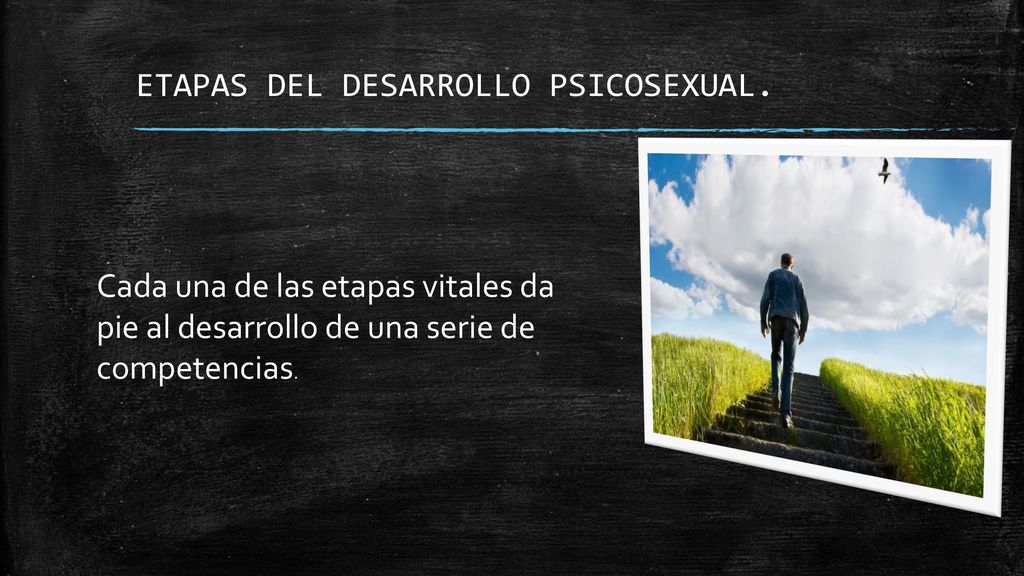 ETAPAS DEL DESARROLLO PSICOSEXUAL.

Cada una de las etapas vitales da pie al desarrollo de una serie de competencias.